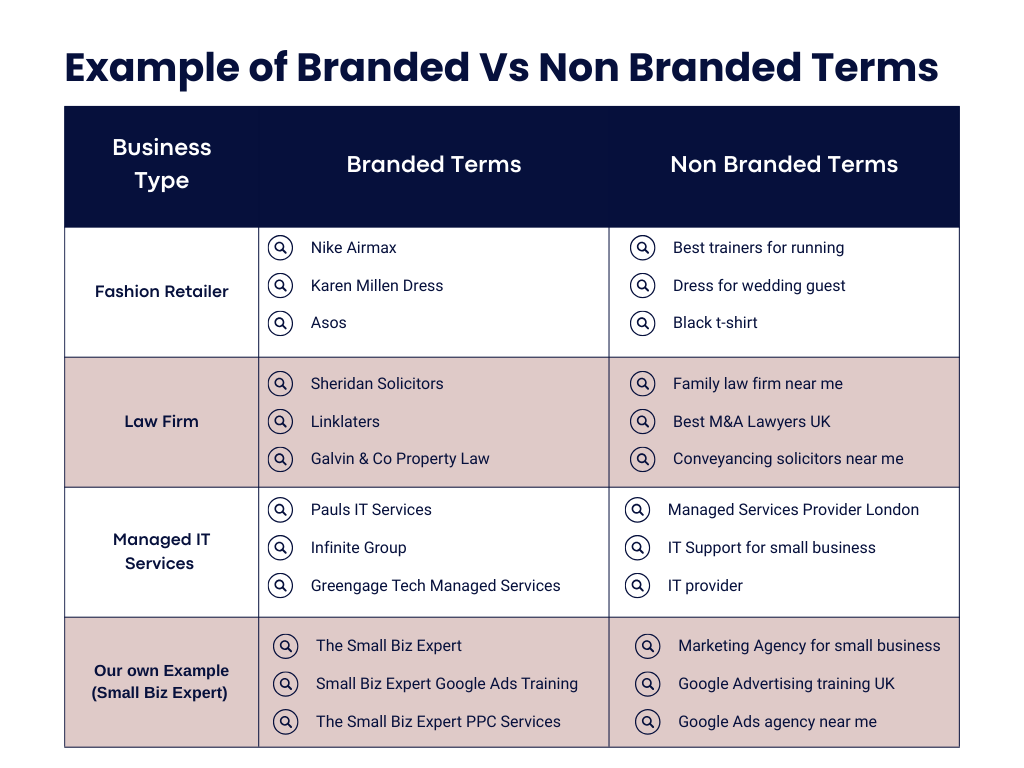 Example of Branded Vs Non Branded Terms

| Business Type | Branded Terms | Non Branded Terms |
|---|---|---|
| Fashion Retailer | Nike Airmax<br>Karen Millen Dress<br>Asos | Best trainers for running<br>Dress for wedding guest<br>Black t-shirt |
| Law Firm | Sheridan Solicitors<br>Linklaters<br>Galvin & Co Property Law | Family law firm near me<br>Best M&A Lawyers UK<br>Conveyancing solicitors near me |
| Managed IT Services | Pauls IT Services<br>Infinite Group<br>Greengage Tech Managed Services | Managed Services Provider London<br>IT Support for small business<br>IT provider |
| Our own Example (Small Biz Expert) | The Small Biz Expert<br>Small Biz Expert Google Ads Training<br>The Small Biz Expert PPC Services | Marketing Agency for small business<br>Google Advertising training UK<br>Google Ads agency near me |